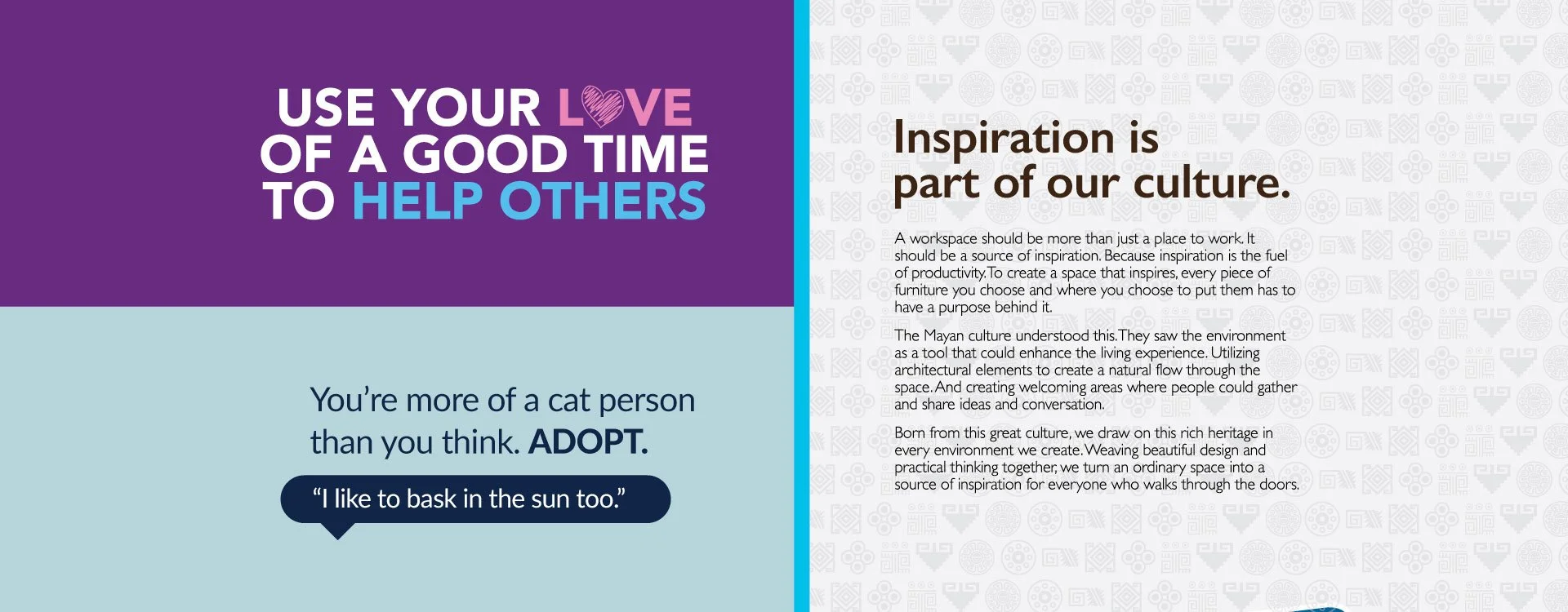 USE YOUR LOVE OF A GOOD TIME TO HELP OTHERS

You're more of a cat person than you think. ADOPT.

"I like to bask in the sun too."

Inspiration is part of our culture.

A workspace should be more than just a place to work. It should be a source of inspiration. Because inspiration is the fuel of productivity. To create a space that inspires, every piece of furniture you choose and where you choose to put them has to have a purpose behind it.

The Mayan culture understood this. They saw the environment as a tool that could enhance the living experience. Utilizing architectural elements to create a natural flow through the space. And creating welcoming areas where people could gather and share ideas and conversation.

Born from this great culture, we draw on this rich heritage in every environment we create. Weaving beautiful design and practical thinking together, we turn an ordinary space into a source of inspiration for everyone who walks through the doors.